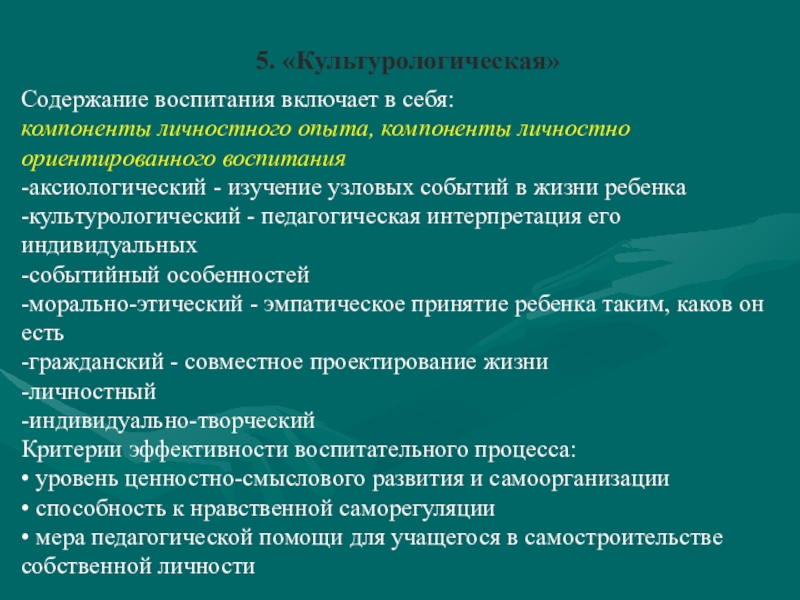 5. «Культурологическая»

Содержание воспитания включает в себя:
компоненты личностного опыта, компоненты личностно ориентированного воспитания
-аксиологический - изучение узловых событий в жизни ребенка
-культурологический - педагогическая интерпретация его индивидуальных
-событийный особенностей
-морально-этический - эмпатическое принятие ребенка таким, каков он есть
-гражданский - совместное проектирование жизни
-личностный
-индивидуально-творческий
Критерии эффективности воспитательного процесса:
• уровень ценностно-смыслового развития и самоорганизации
• способность к нравственной саморегуляции
• мера педагогической помощи для учащегося в самостроительстве собственной личности